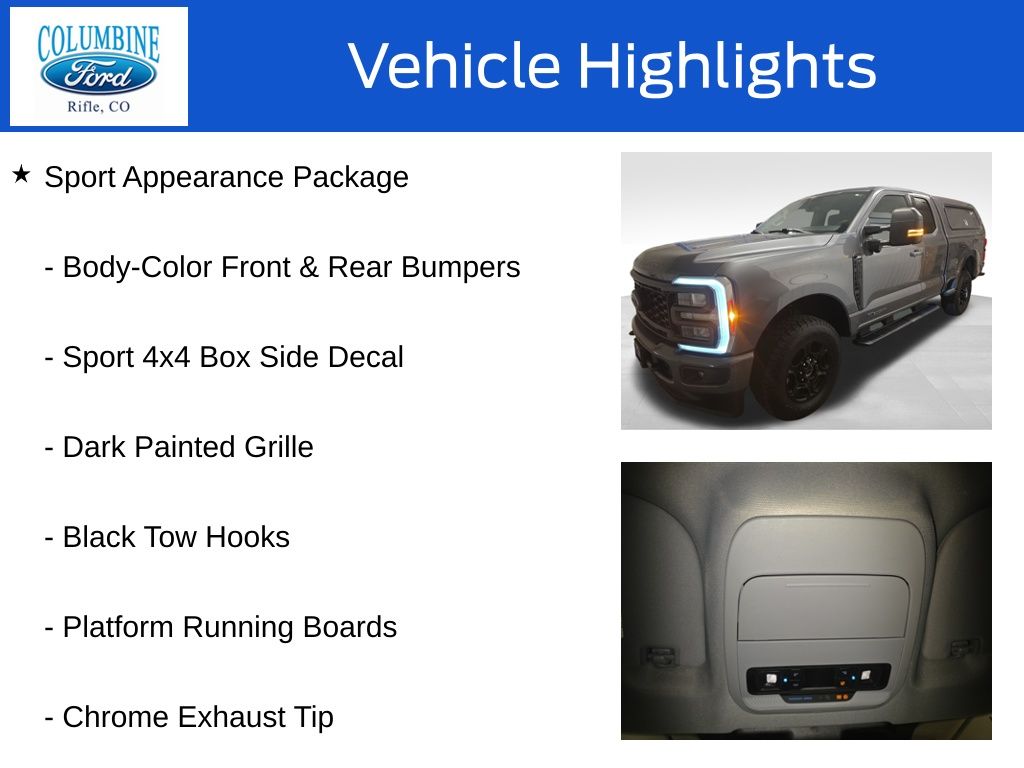 COLUMBINE
Ford
Rifle, CO

Vehicle Highlights

★ Sport Appearance Package

- Body-Color Front & Rear Bumpers

- Sport 4x4 Box Side Decal

- Dark Painted Grille

- Black Tow Hooks

- Platform Running Boards

- Chrome Exhaust Tip